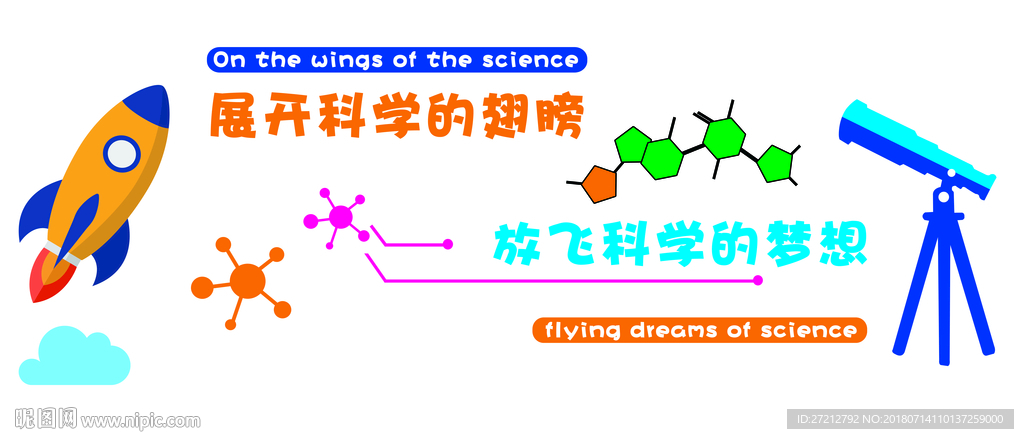 On the wings of the science
展开科学的翅膀

放飞科学的梦想
flying dreams of science

昵图网 www.nipic.com
ID:27212792 NO:20180714110137259000